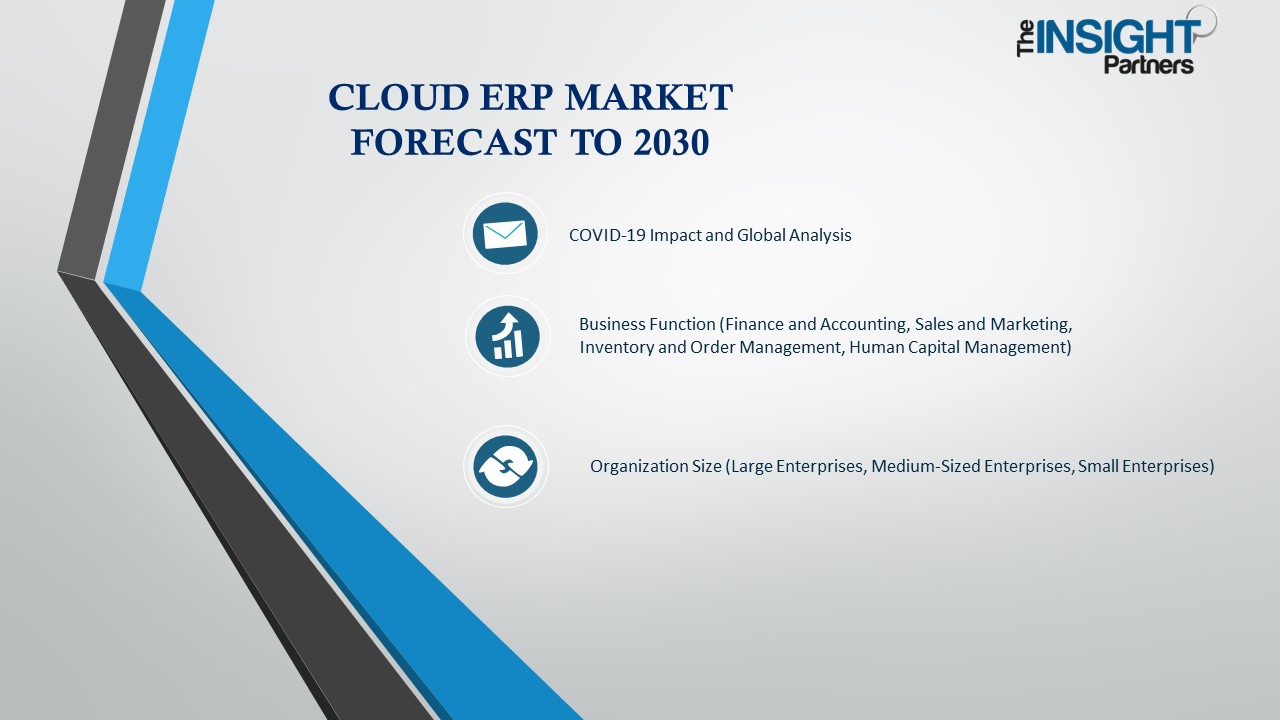 The INSIGHT Partners

CLOUD ERP MARKET FORECAST TO 2030

COVID-19 Impact and Global Analysis

Business Function (Finance and Accounting, Sales and Marketing, Inventory and Order Management, Human Capital Management)

Organization Size (Large Enterprises, Medium-Sized Enterprises, Small Enterprises)